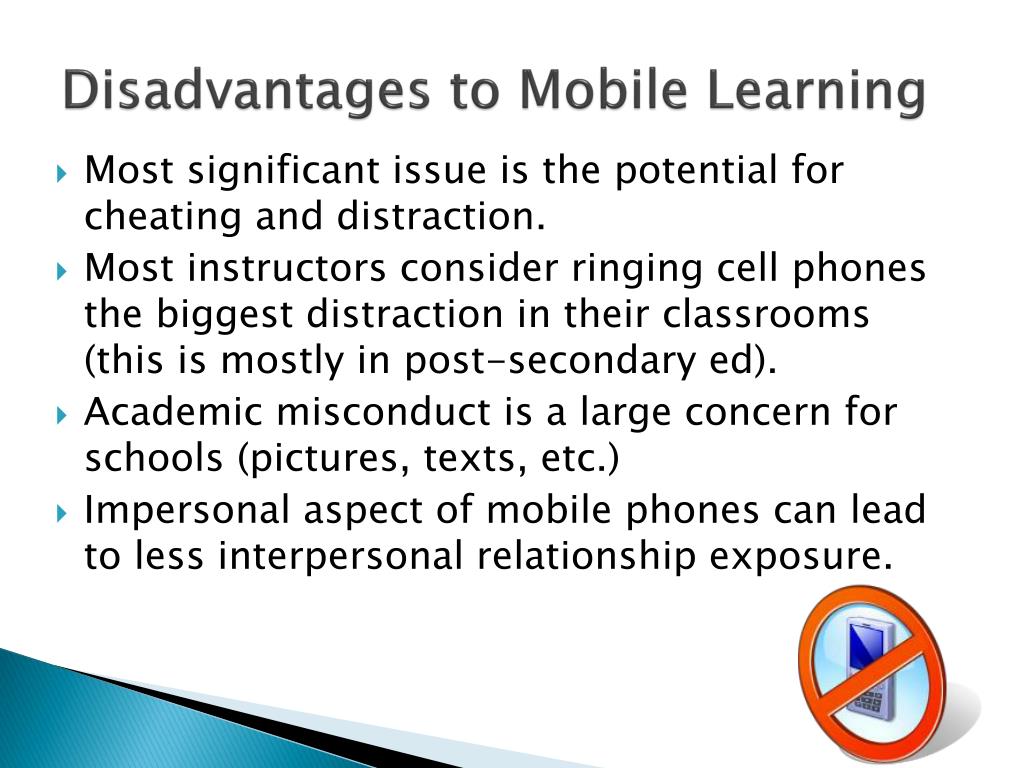 Disadvantages to Mobile Learning

Most significant issue is the potential for cheating and distraction.

Most instructors consider ringing cell phones the biggest distraction in their classrooms (this is mostly in post-secondary ed).

Academic misconduct is a large concern for schools (pictures, texts, etc.)

Impersonal aspect of mobile phones can lead to less interpersonal relationship exposure.